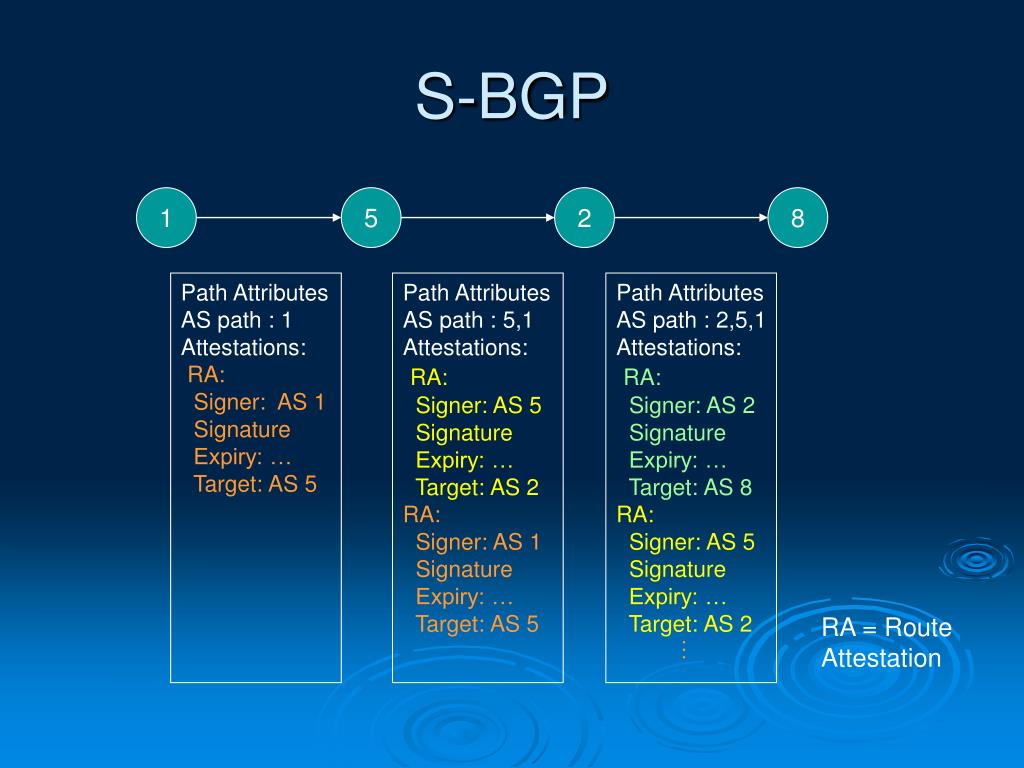 S-BGP

1

5

2

8

Path Attributes
AS path : 1
Attestations:
RA:
Signer: AS 1
Signature
Expiry: …
Target: AS 5

Path Attributes
AS path : 5,1
Attestations:
RA:
Signer: AS 5
Signature
Expiry: …
Target: AS 2
RA:
Signer: AS 1
Signature
Expiry: …
Target: AS 5

Path Attributes
AS path : 2,5,1
Attestations:
RA:
Signer: AS 2
Signature
Expiry: …
Target: AS 8
RA:
Signer: AS 5
Signature
Expiry: …
Target: AS 2
⋮

RA = Route Attestation